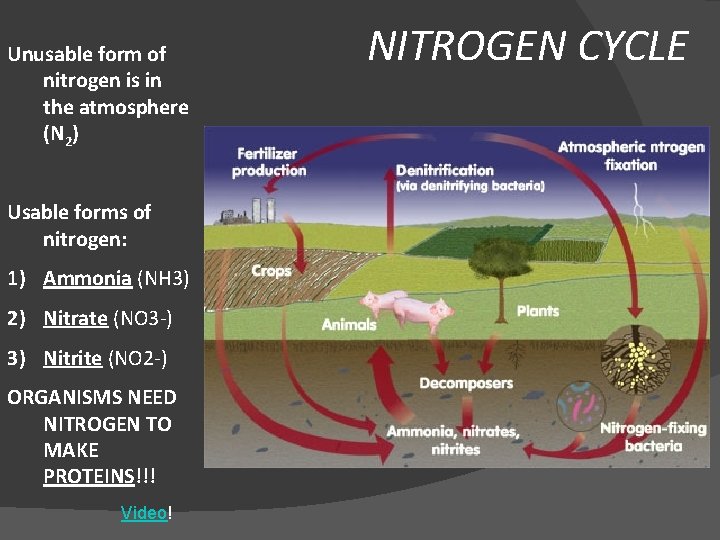 NITROGEN CYCLE

Unusable form of nitrogen is in the atmosphere ($N_2$)

Usable forms of nitrogen:

1) Ammonia (NH3)

2) Nitrate (NO3-)

3) Nitrite (NO2-)

ORGANISMS NEED NITROGEN TO MAKE PROTEINS!!!

Video!

Fertilizer production

Denitrification (via denitrifying bacteria)

Atmospheric ntrogen fixation

Crops

Animals

Plants

Decomposers

Ammonia, nitrates, nitrites

Nitrogen-fixing bacteria